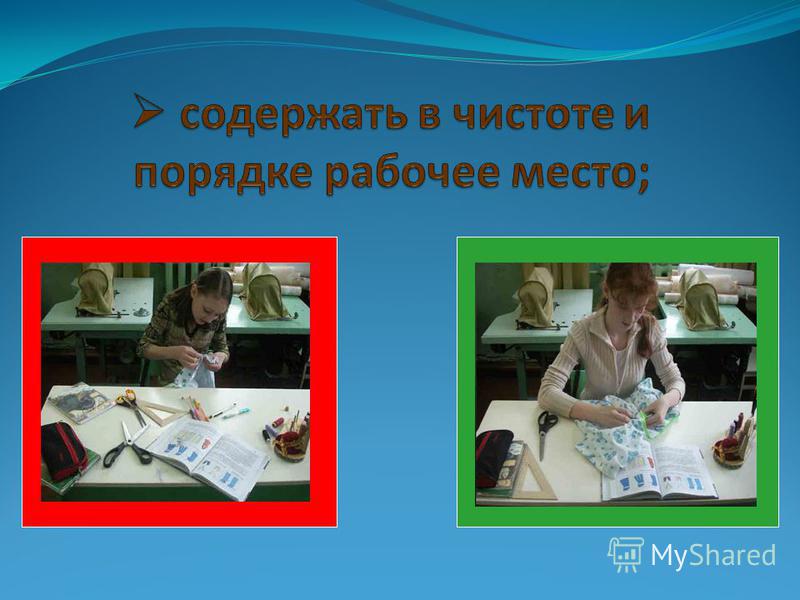 ➢ содержать в чистоте и порядке рабочее место;

MyShared